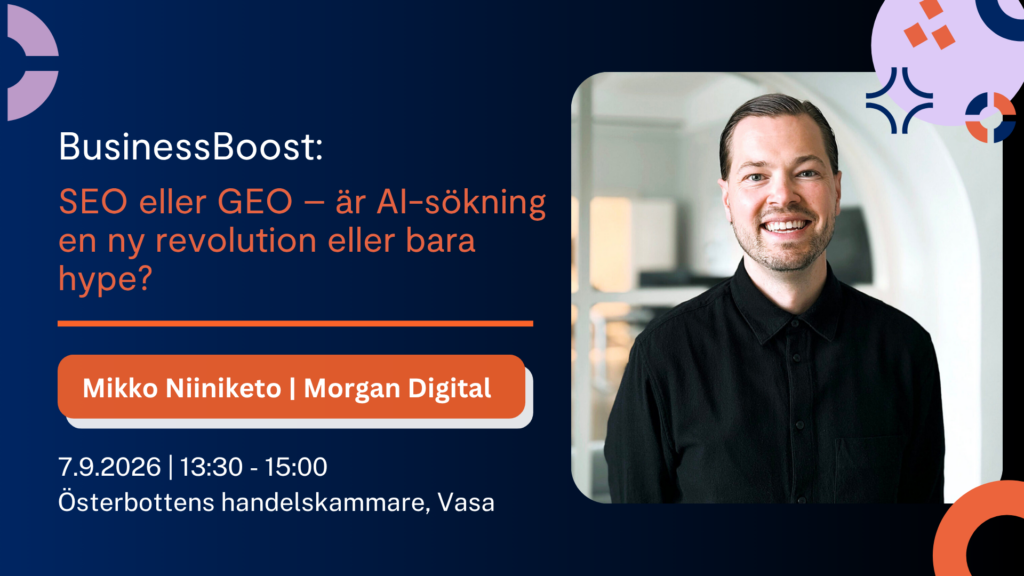 BusinessBoost:

SEO eller GEO – är AI-sökning en ny revolution eller bara hype?

Mikko Niiniketo | Morgan Digital

7.9.2026 | 13:30 - 15:00
Österbottens handelskammare, Vasa